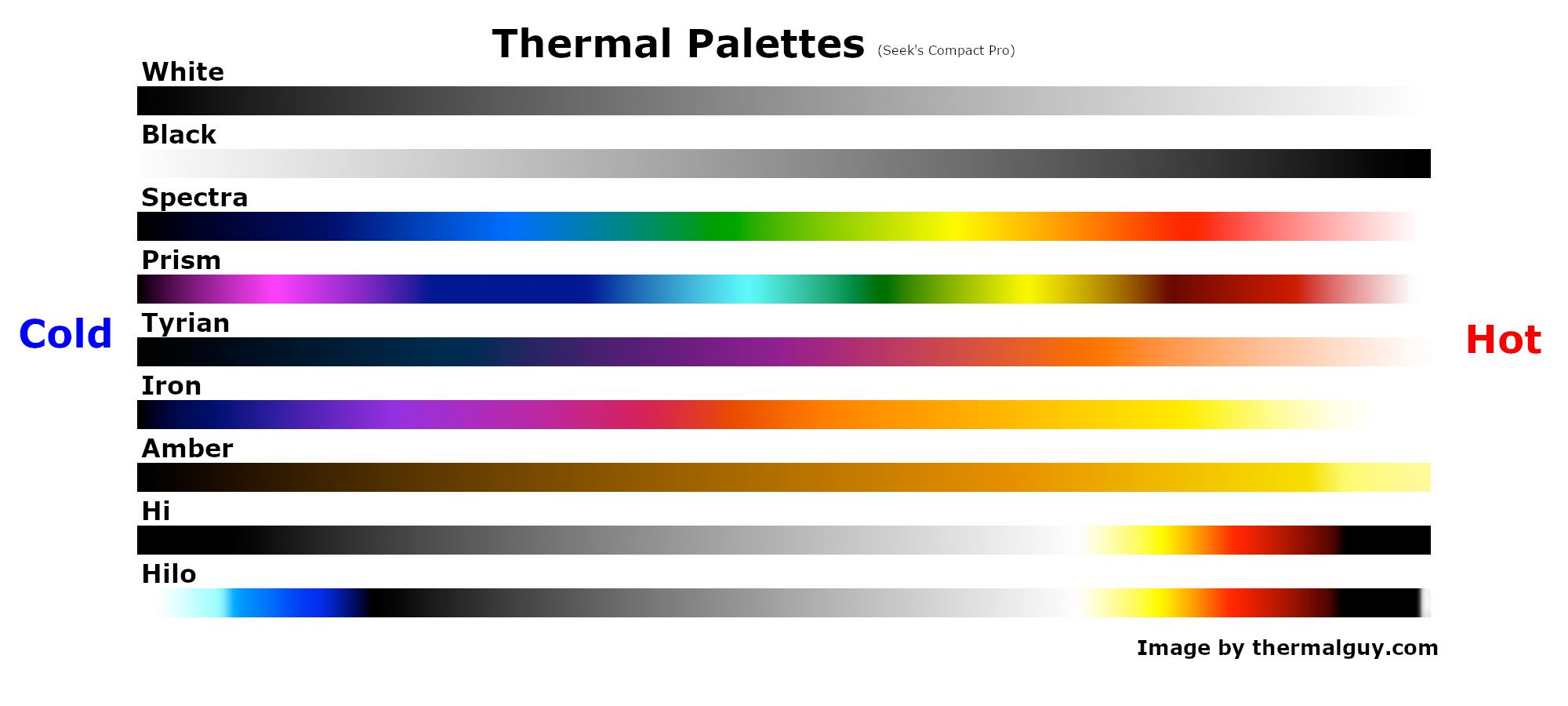 Thermal Palettes (Seek's Compact Pro)

White

Black

Spectra

Prism

Cold

Tyrian

Hot

Iron

Amber

Hi

Hilo

Image by thermalguy.com